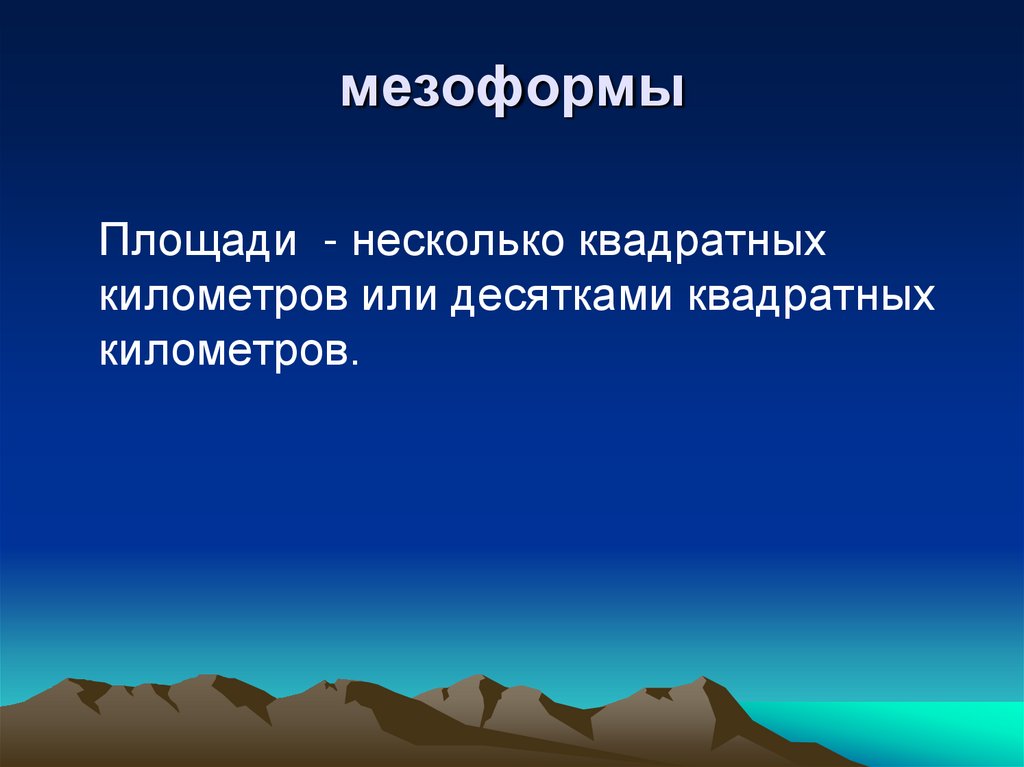 мезоформы

Площади - несколько квадратных километров или десятками квадратных километров.